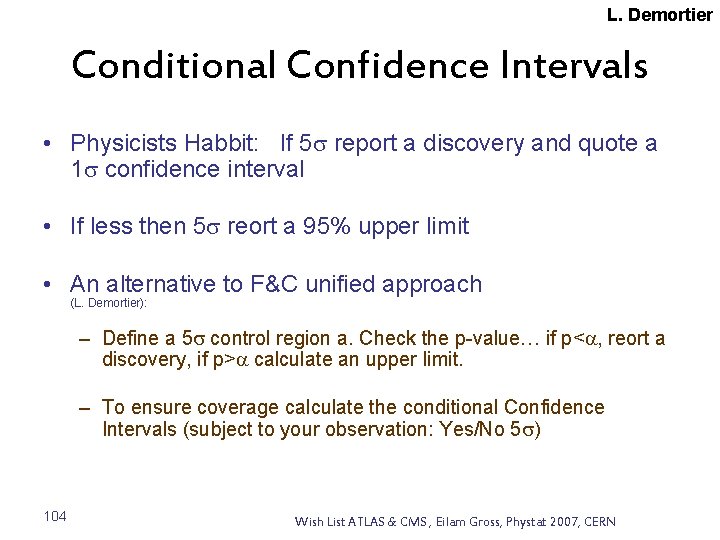 L. Demortier

Conditional Confidence Intervals

• Physicists Habbit: If $5\sigma$ report a discovery and quote a $1\sigma$ confidence interval

• If less then $5\sigma$ reort a 95% upper limit

• An alternative to F&C unified approach (L. Demortier):

– Define a $5\sigma$ control region a. Check the p-value… if $p<\alpha$, reort a discovery, if $p>\alpha$ calculate an upper limit.

– To ensure coverage calculate the conditional Confidence Intervals (subject to your observation: Yes/No $5\sigma$)

104

Wish List ATLAS & CMS, Eilam Gross, Phystat 2007, CERN